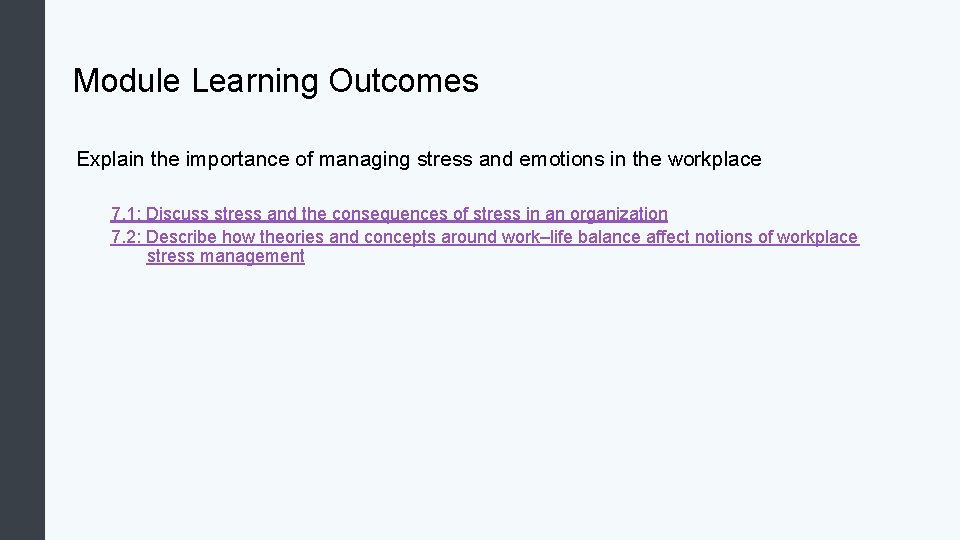 Module Learning Outcomes

Explain the importance of managing stress and emotions in the workplace

7.1: Discuss stress and the consequences of stress in an organization
7.2: Describe how theories and concepts around work–life balance affect notions of workplace stress management